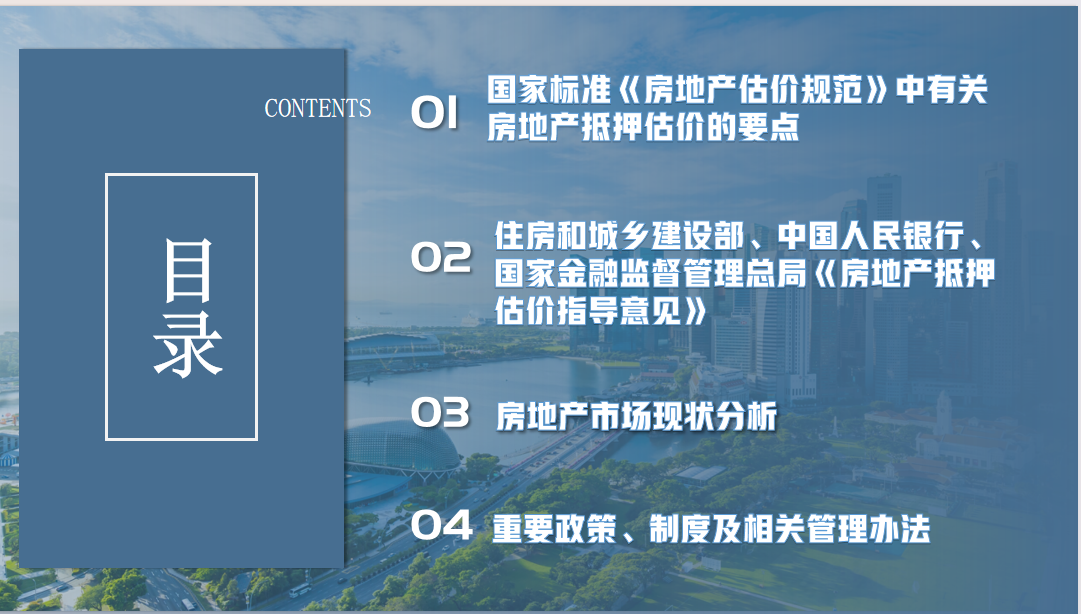 CONTENTS

目录

01 国家标准《房地产估价规范》中有关房地产抵押估价的要点

02 住房和城乡建设部、中国人民银行、国家金融监督管理总局《房地产抵押估价指导意见》

03 房地产市场现状分析

04 重要政策、制度及相关管理办法